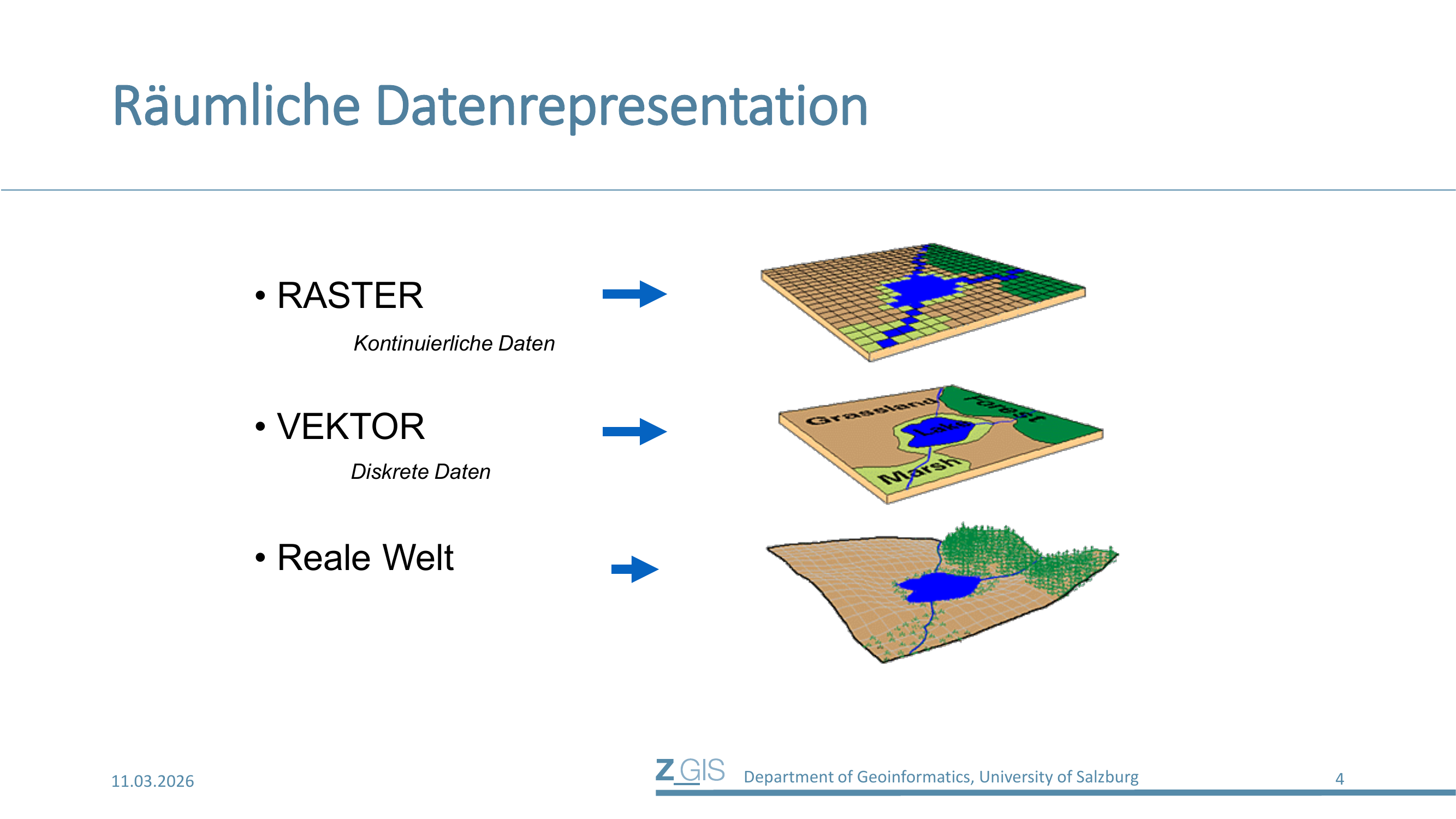 Räumliche Datenrepresentation

• RASTER

Kontinuierliche Daten

• VEKTOR

Diskrete Daten

• Reale Welt

Grassland
Forest
Lake
Marsh

11.03.2026

Z_GIS Department of Geoinformatics, University of Salzburg

4